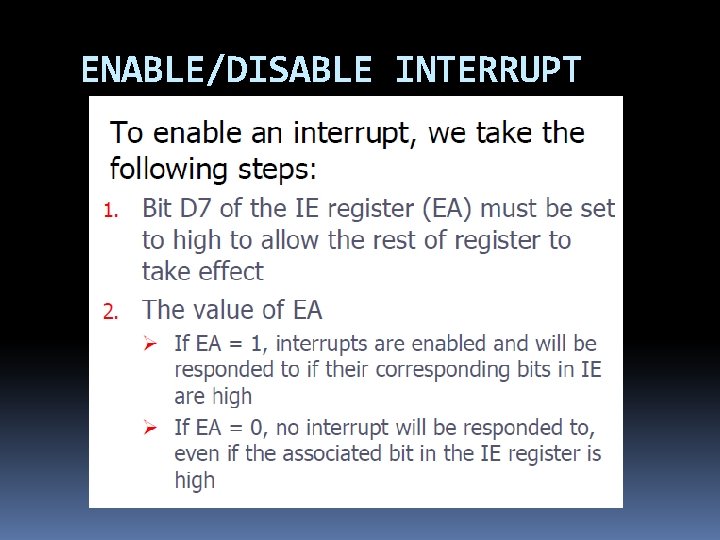 ENABLE/DISABLE INTERRUPT

To enable an interrupt, we take the following steps:

1. Bit D7 of the IE register (EA) must be set to high to allow the rest of register to take effect

2. The value of EA

➢ If EA = 1, interrupts are enabled and will be responded to if their corresponding bits in IE are high

➢ If EA = 0, no interrupt will be responded to, even if the associated bit in the IE register is high